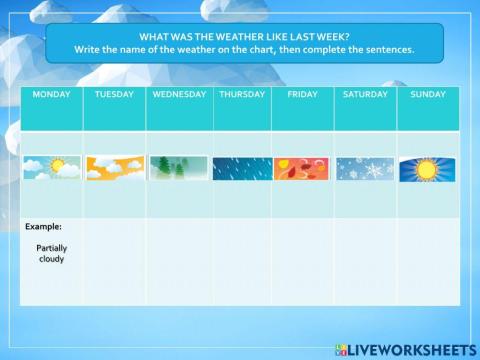 WHAT WAS THE WEATHER LIKE LAST WEEK?
Write the name of the weather on the chart, then complete the sentences.

| MONDAY | TUESDAY | WEDNESDAY | THURSDAY | FRIDAY | SATURDAY | SUNDAY |
|---|---|---|---|---|---|---|
| | | | | | | |
| Example: Partially cloudy | | | | | | |

LIVEWORKSHEETS